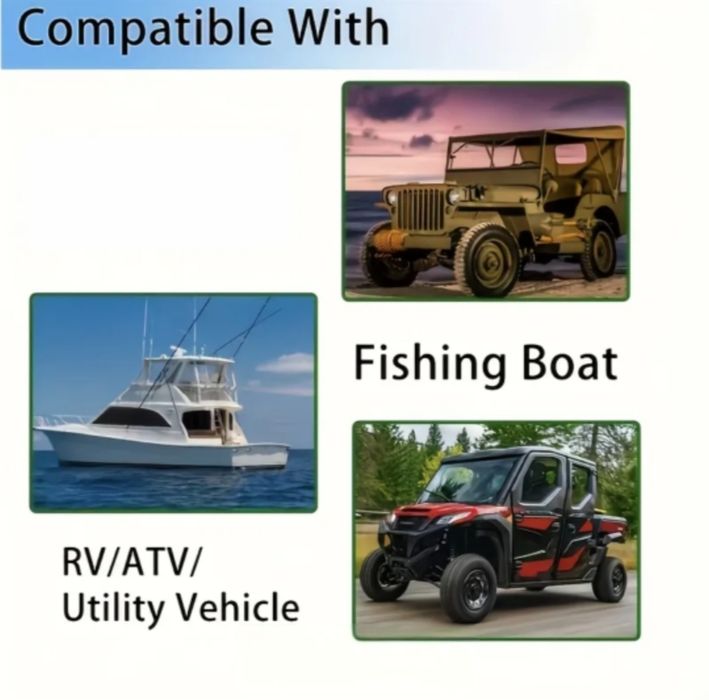 Compatible With

Fishing Boat

RV/ATV/
Utility Vehicle